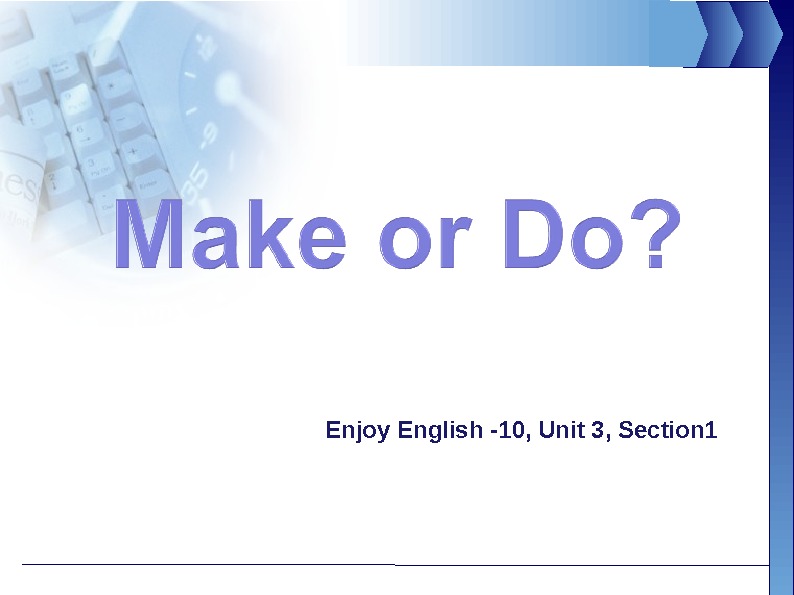 Make or Do?

Enjoy English -10, Unit 3, Section1